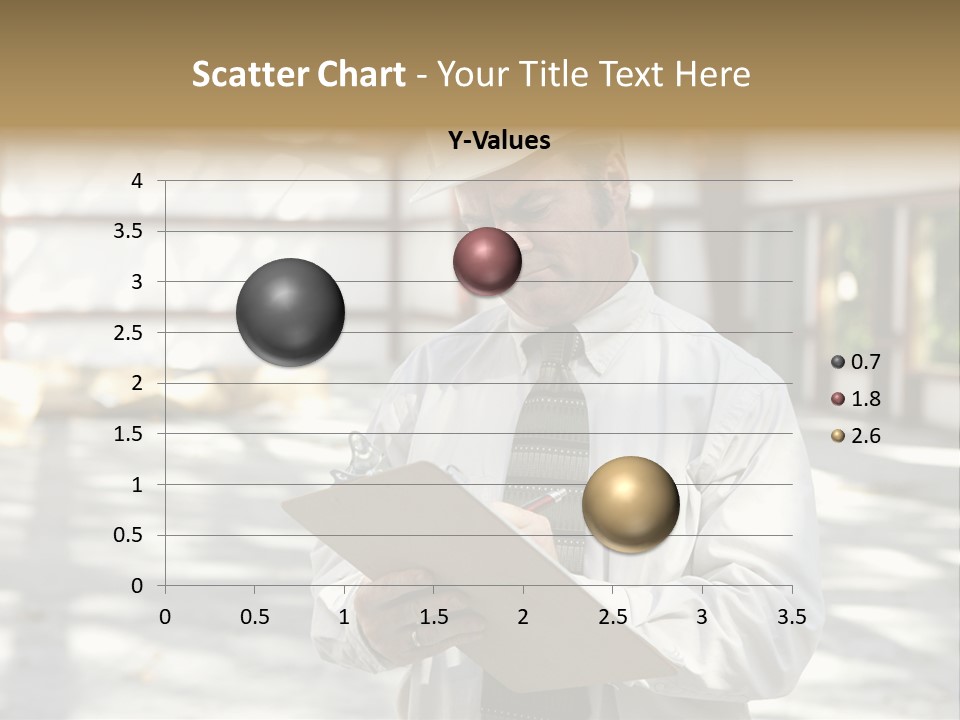 Scatter Chart - Your Title Text Here

Y-Values

4
3.5
3
2.5
2
1.5
1
0.5
0

0 0.5 1 1.5 2 2.5 3 3.5

0.7
1.8
2.6